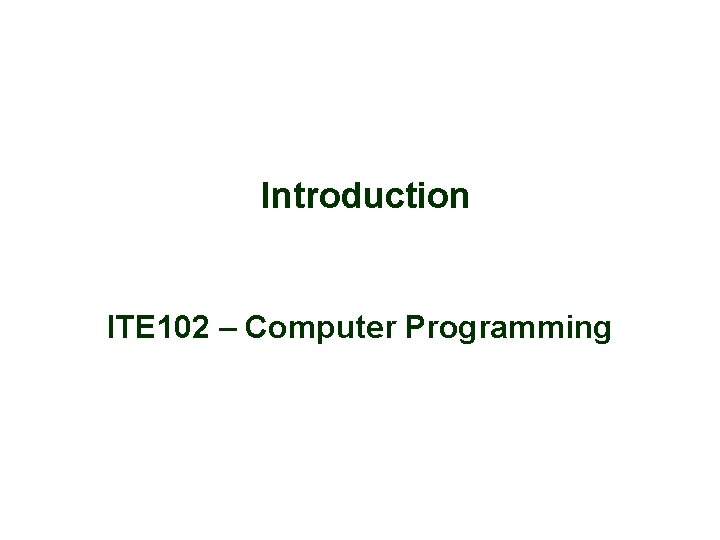 Introduction

ITE102 – Computer Programming